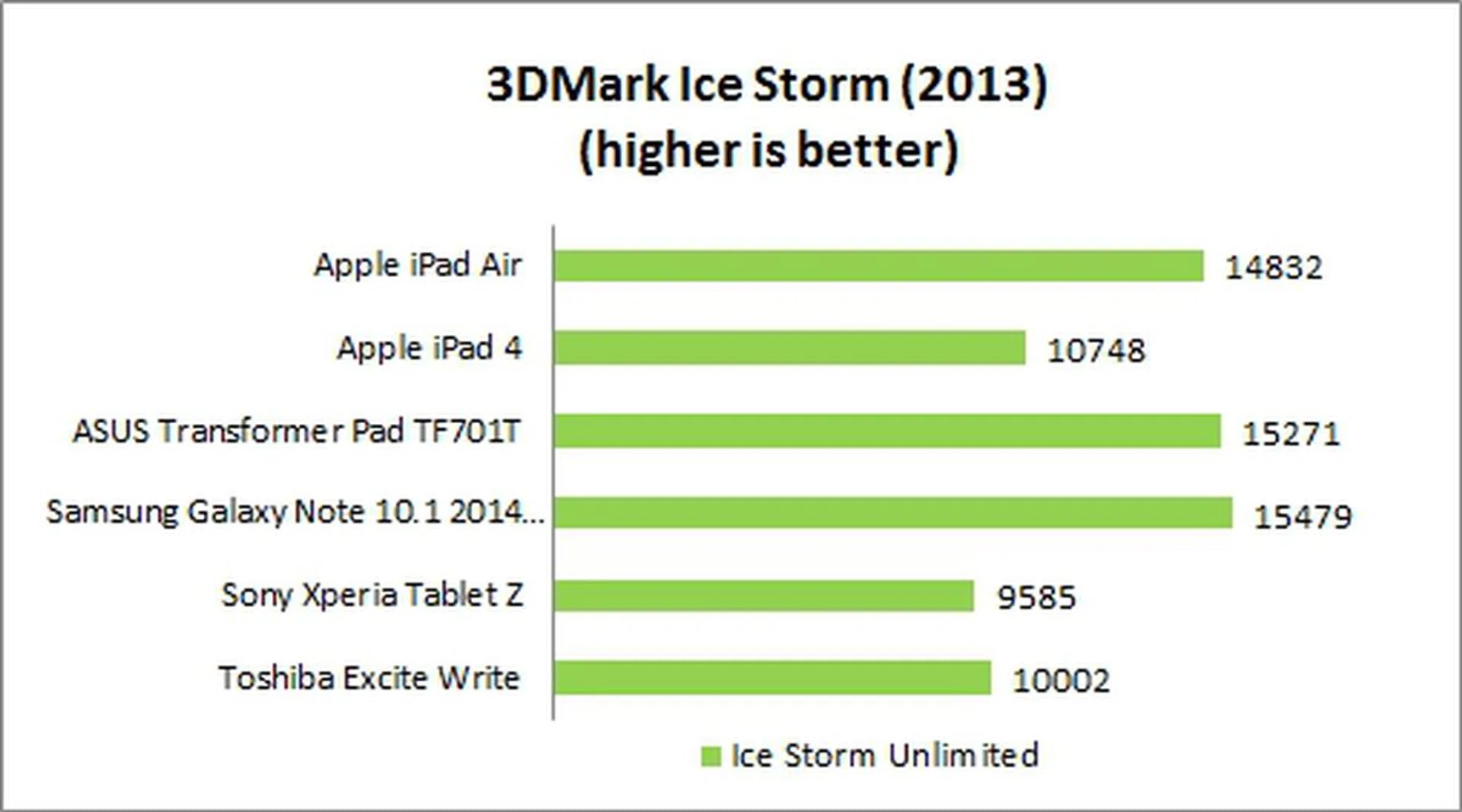 3DMark Ice Storm (2013)
(higher is better)

Apple iPad Air 14832
Apple iPad 4 10748
ASUS Transformer Pad TF701T 15271
Samsung Galaxy Note 10.1 2014... 15479
Sony Xperia Tablet Z 9585
Toshiba Excite Write 10002

Ice Storm Unlimited